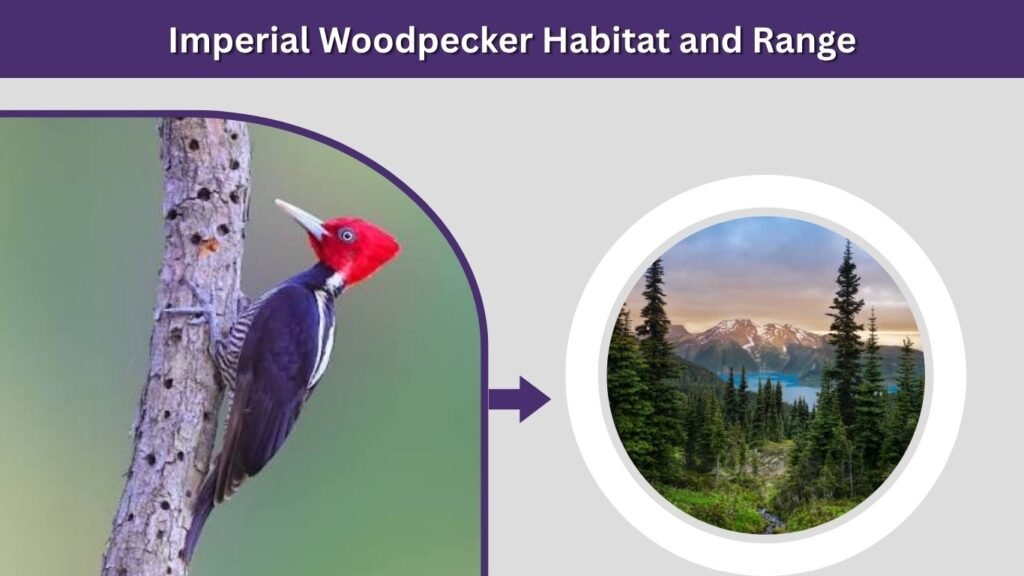 Imperial Woodpecker Habitat and Range